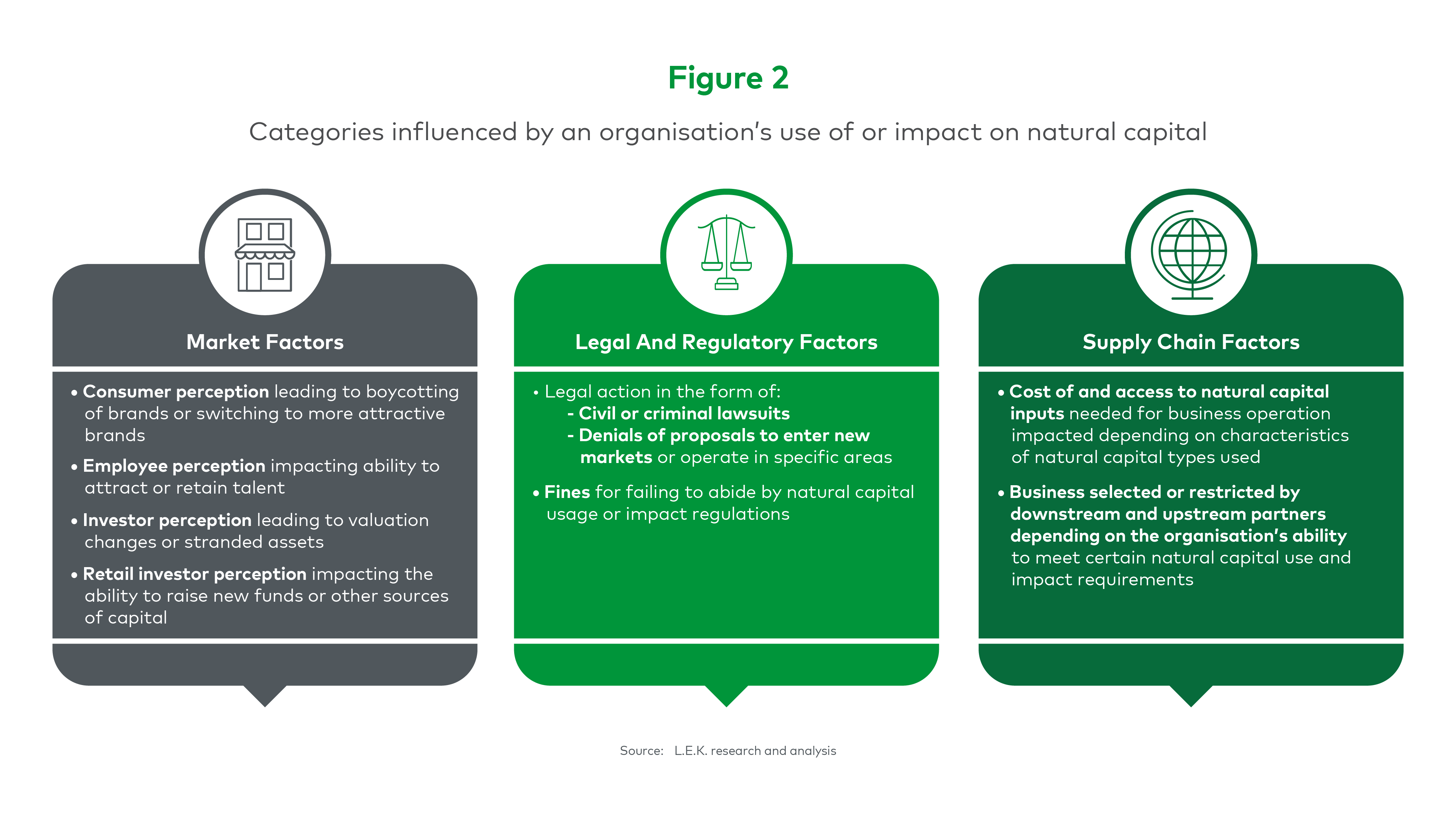 Figure 2

Categories influenced by an organisation's use of or impact on natural capital

Market Factors

• Consumer perception leading to boycotting of brands or switching to more attractive brands

• Employee perception impacting ability to attract or retain talent

• Investor perception leading to valuation changes or stranded assets

• Retail investor perception impacting the ability to raise new funds or other sources of capital

Legal And Regulatory Factors

• Legal action in the form of:
- Civil or criminal lawsuits
- Denials of proposals to enter new markets or operate in specific areas

• Fines for failing to abide by natural capital usage or impact regulations

Supply Chain Factors

• Cost of and access to natural capital inputs needed for business operation impacted depending on characteristics of natural capital types used

• Business selected or restricted by downstream and upstream partners depending on the organisation's ability to meet certain natural capital use and impact requirements

Source: L.E.K. research and analysis